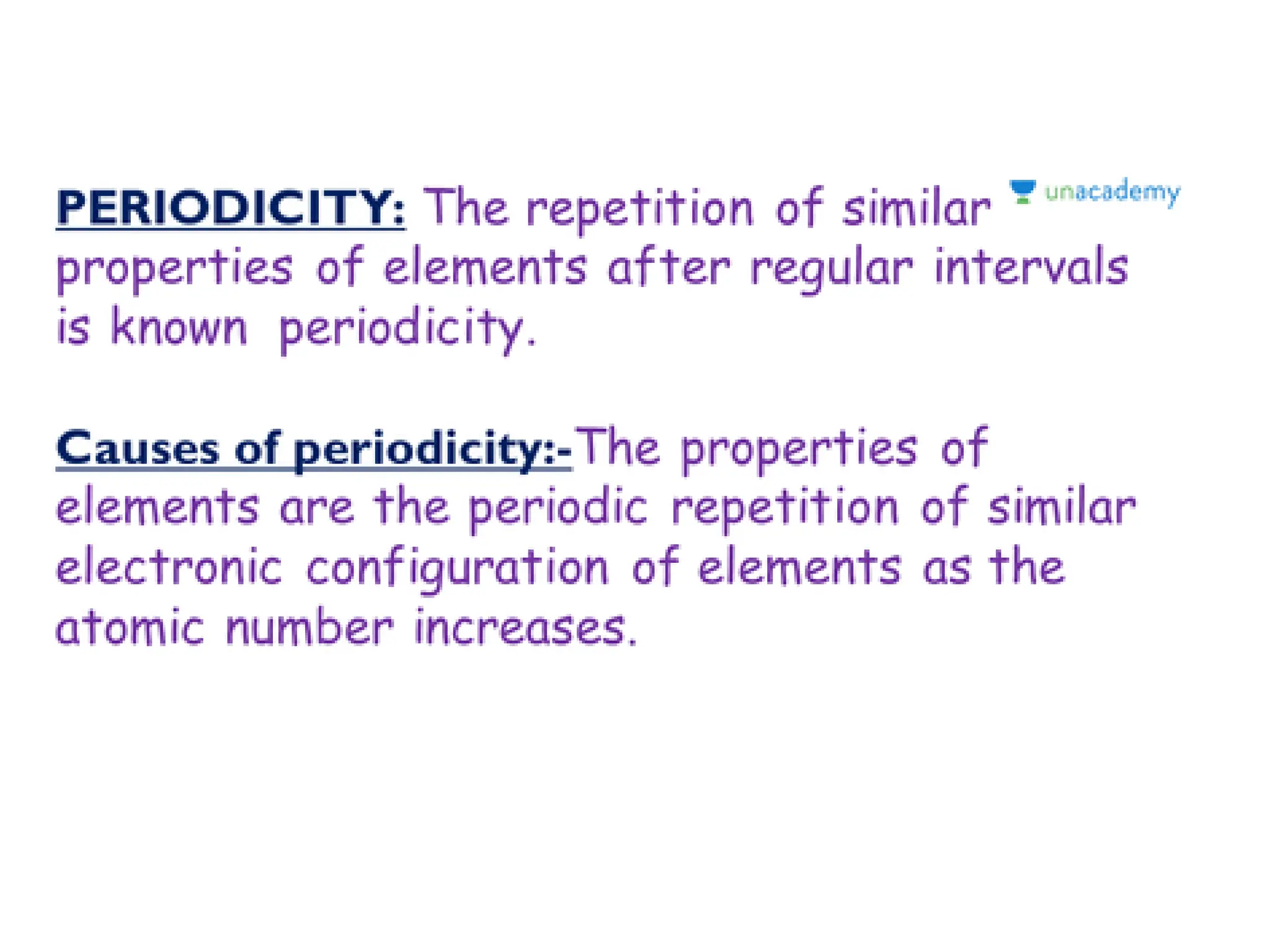 unacademy

PERIODICITY: The repetition of similar properties of elements after regular intervals is known periodicity.

Causes of periodicity:-The properties of elements are the periodic repetition of similar electronic configuration of elements as the atomic number increases.